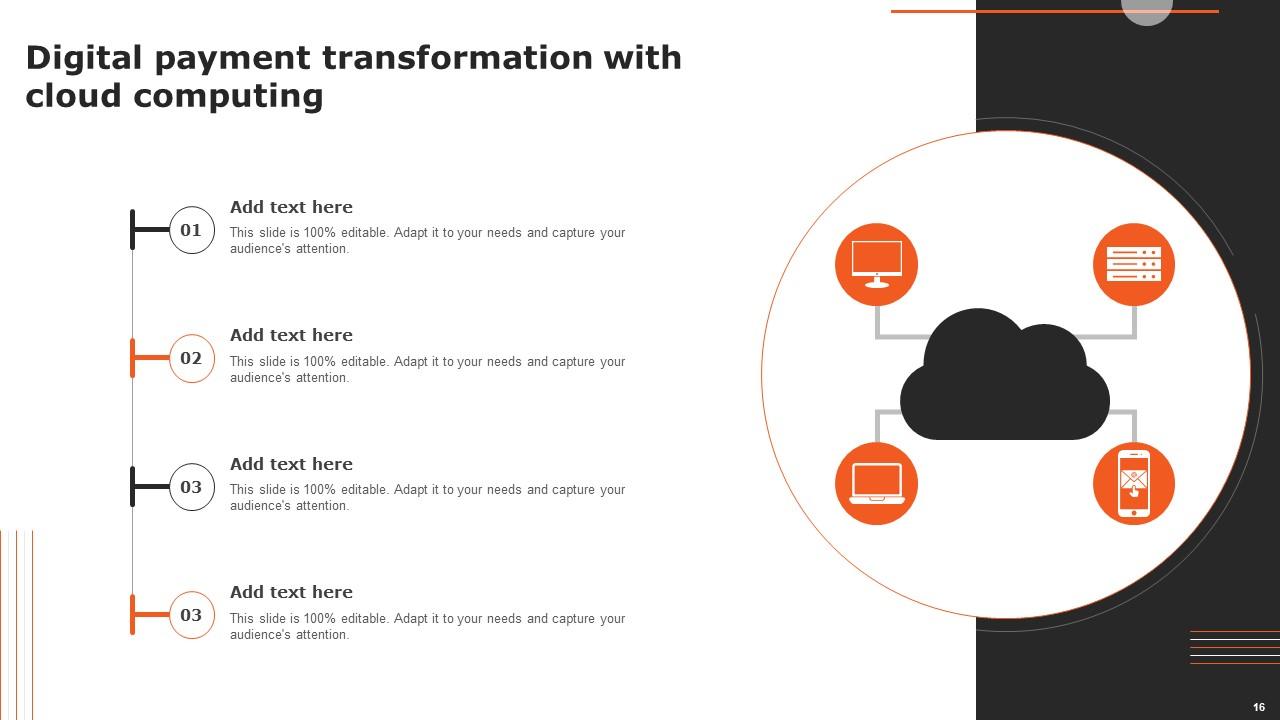 Digital payment transformation with cloud computing

01

Add text here

This slide is 100% editable. Adapt it to your needs and capture your audience's attention.

02

Add text here

This slide is 100% editable. Adapt it to your needs and capture your audience's attention.

03

Add text here

This slide is 100% editable. Adapt it to your needs and capture your audience's attention.

03

Add text here

This slide is 100% editable. Adapt it to your needs and capture your audience's attention.

16